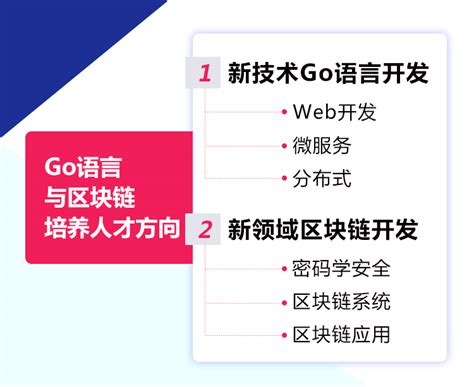 Go语言
与区块链
培养人才方向

1 新技术Go语言开发
• Web开发
• 微服务
• 分布式

2 新领域区块链开发
• 密码学安全
• 区块链系统
• 区块链应用